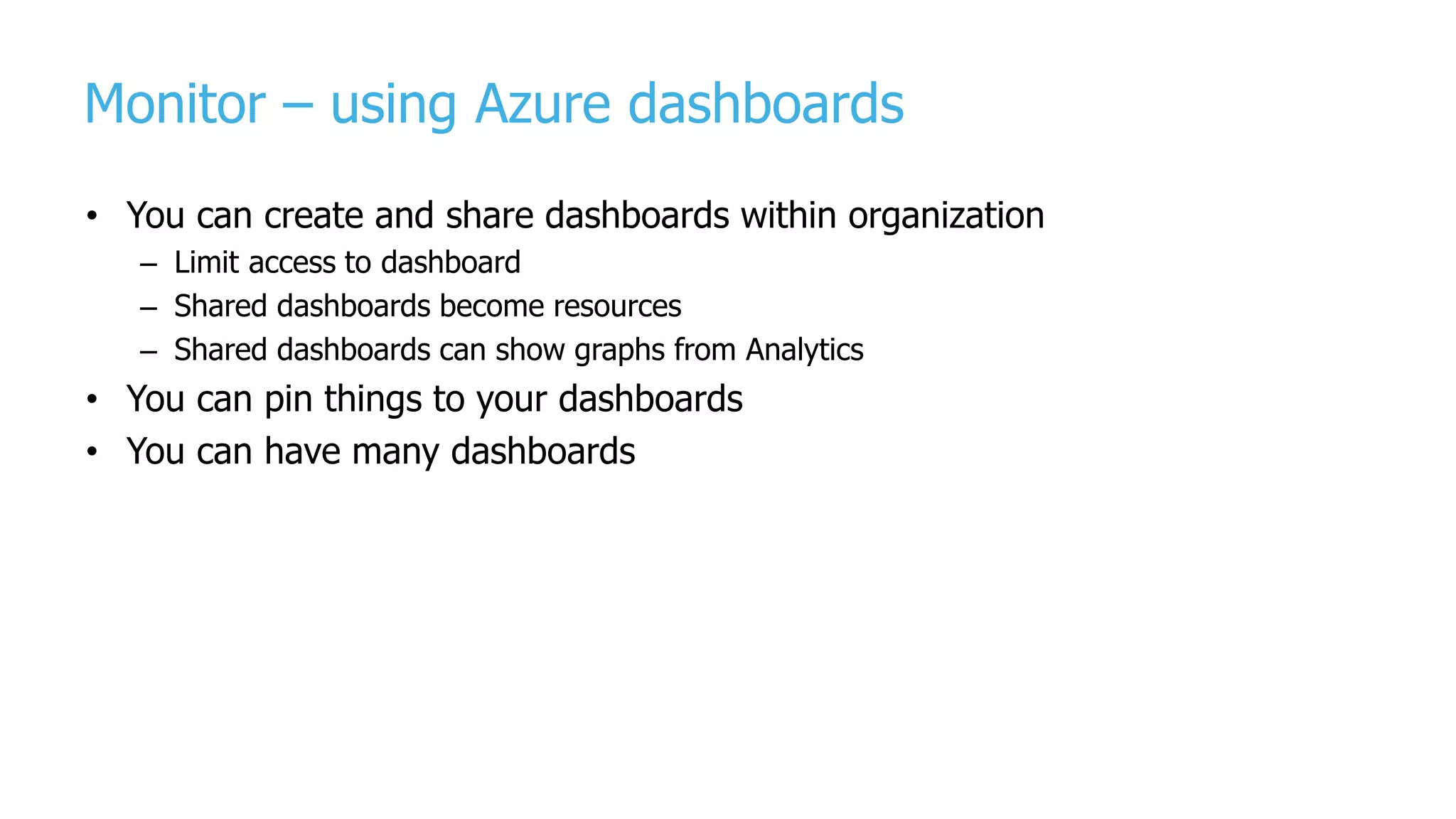 Monitor – using Azure dashboards

• You can create and share dashboards within organization
  – Limit access to dashboard
  – Shared dashboards become resources
  – Shared dashboards can show graphs from Analytics
• You can pin things to your dashboards
• You can have many dashboards